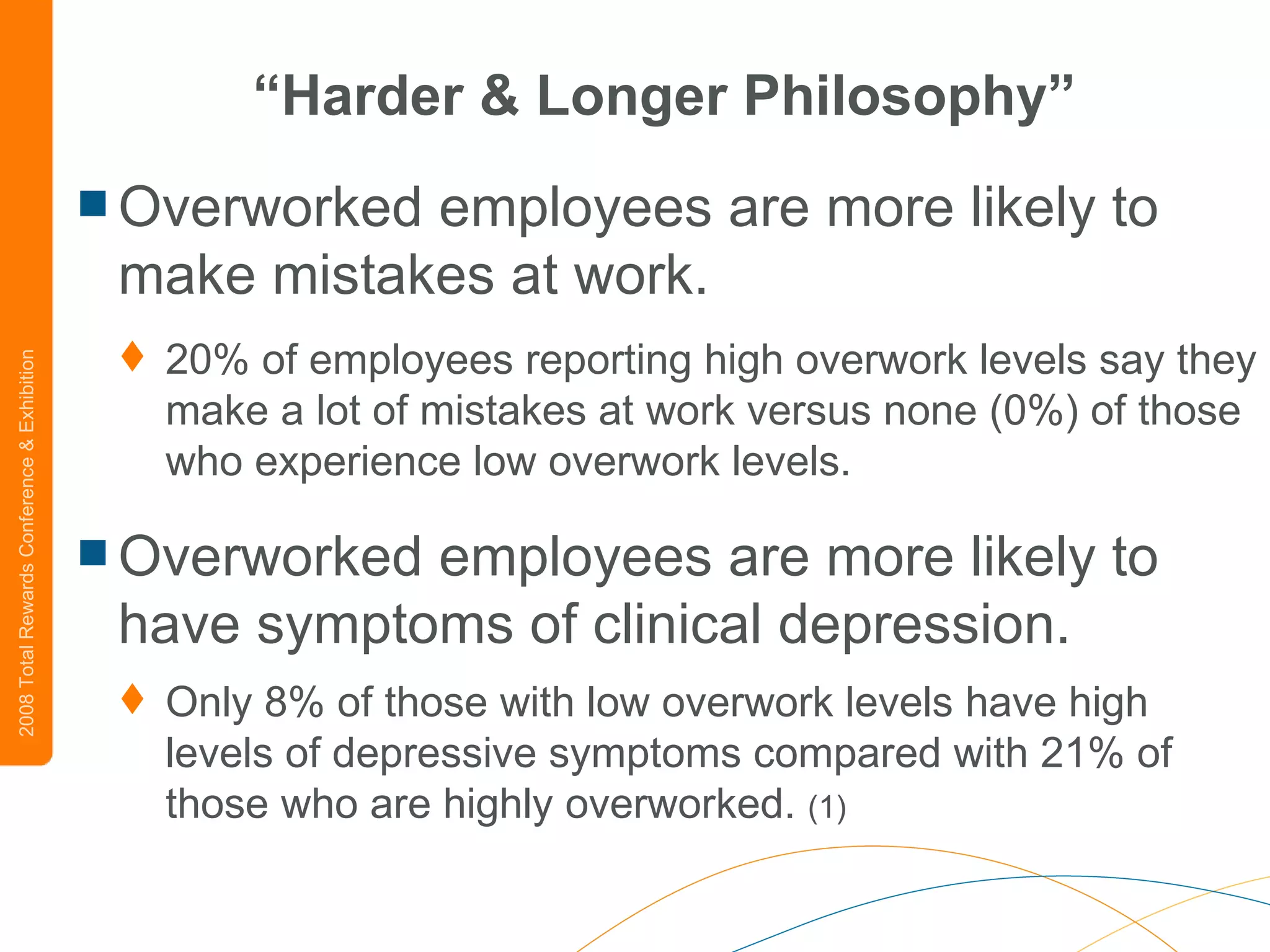 2008 Total Rewards Conference & Exhibition

“Harder & Longer Philosophy”

Overworked employees are more likely to make mistakes at work.

20% of employees reporting high overwork levels say they make a lot of mistakes at work versus none (0%) of those who experience low overwork levels.

Overworked employees are more likely to have symptoms of clinical depression.

Only 8% of those with low overwork levels have high levels of depressive symptoms compared with 21% of those who are highly overworked. (1)